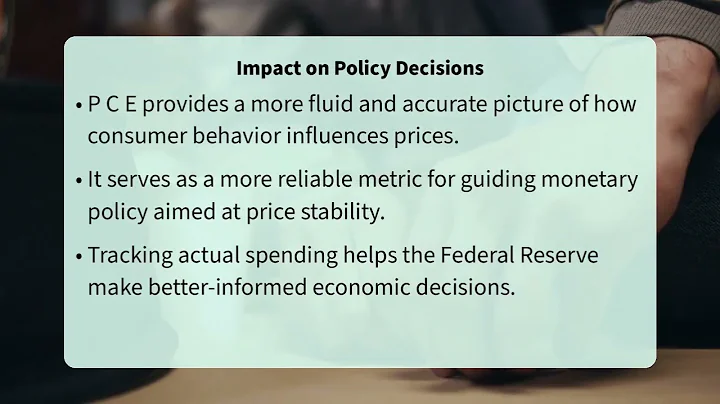 Impact on Policy Decisions

• P C E provides a more fluid and accurate picture of how consumer behavior influences prices.

• It serves as a more reliable metric for guiding monetary policy aimed at price stability.

• Tracking actual spending helps the Federal Reserve make better-informed economic decisions.